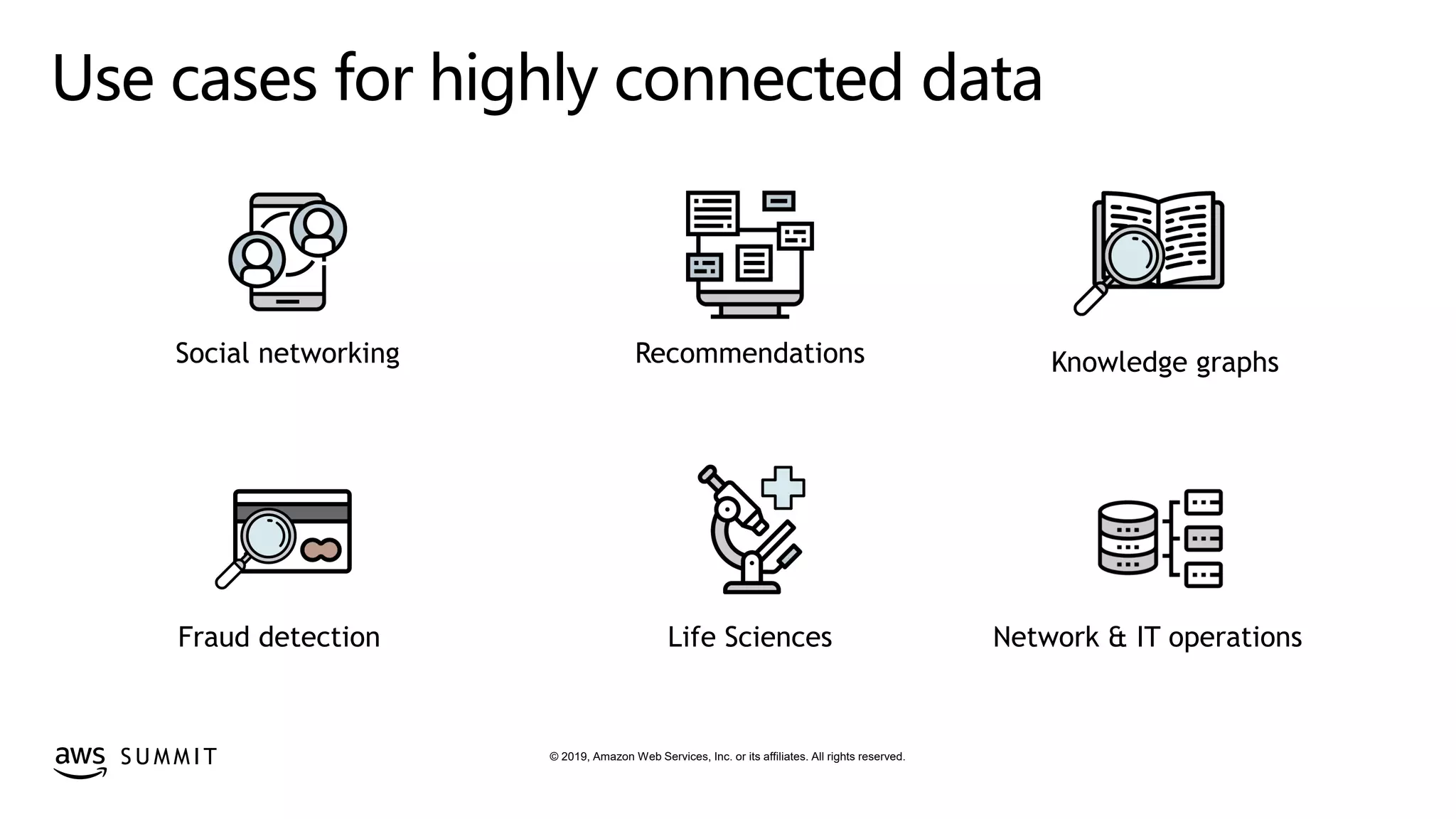 Use cases for highly connected data

Social networking

Recommendations

Knowledge graphs

Fraud detection

Life Sciences

Network & IT operations

aws SUMMIT

© 2019, Amazon Web Services, Inc. or its affiliates. All rights reserved.